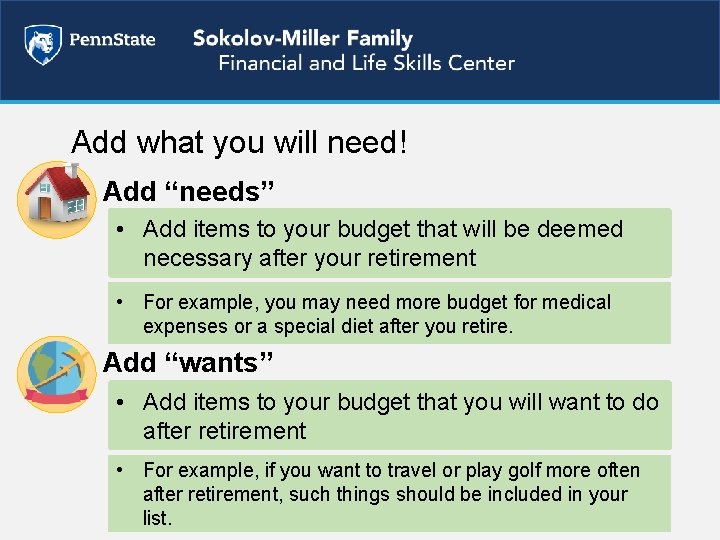 PennState

Sokolov-Miller Family
Financial and Life Skills Center

Add what you will need!

Add “needs”

• Add items to your budget that will be deemed necessary after your retirement

• For example, you may need more budget for medical expenses or a special diet after you retire.

Add “wants”

• Add items to your budget that you will want to do after retirement

• For example, if you want to travel or play golf more often after retirement, such things should be included in your list.